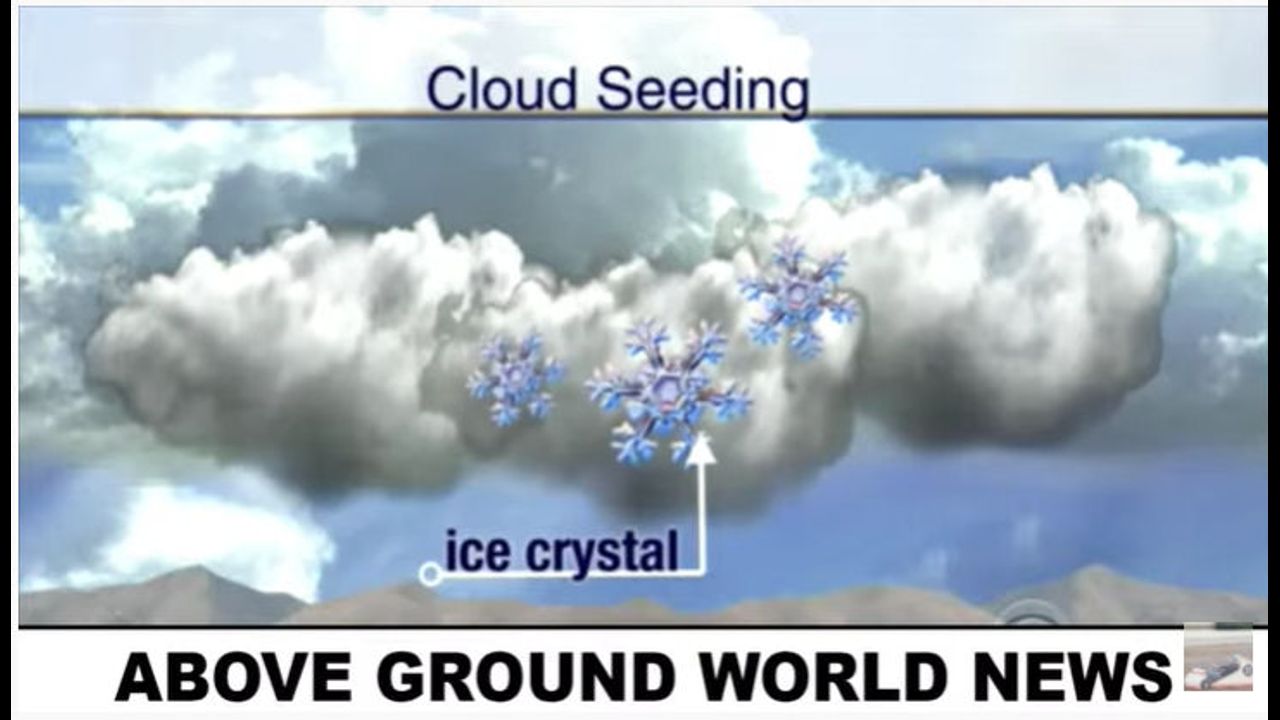 Cloud Seeding

ice crystal

ABOVE GROUND WORLD NEWS